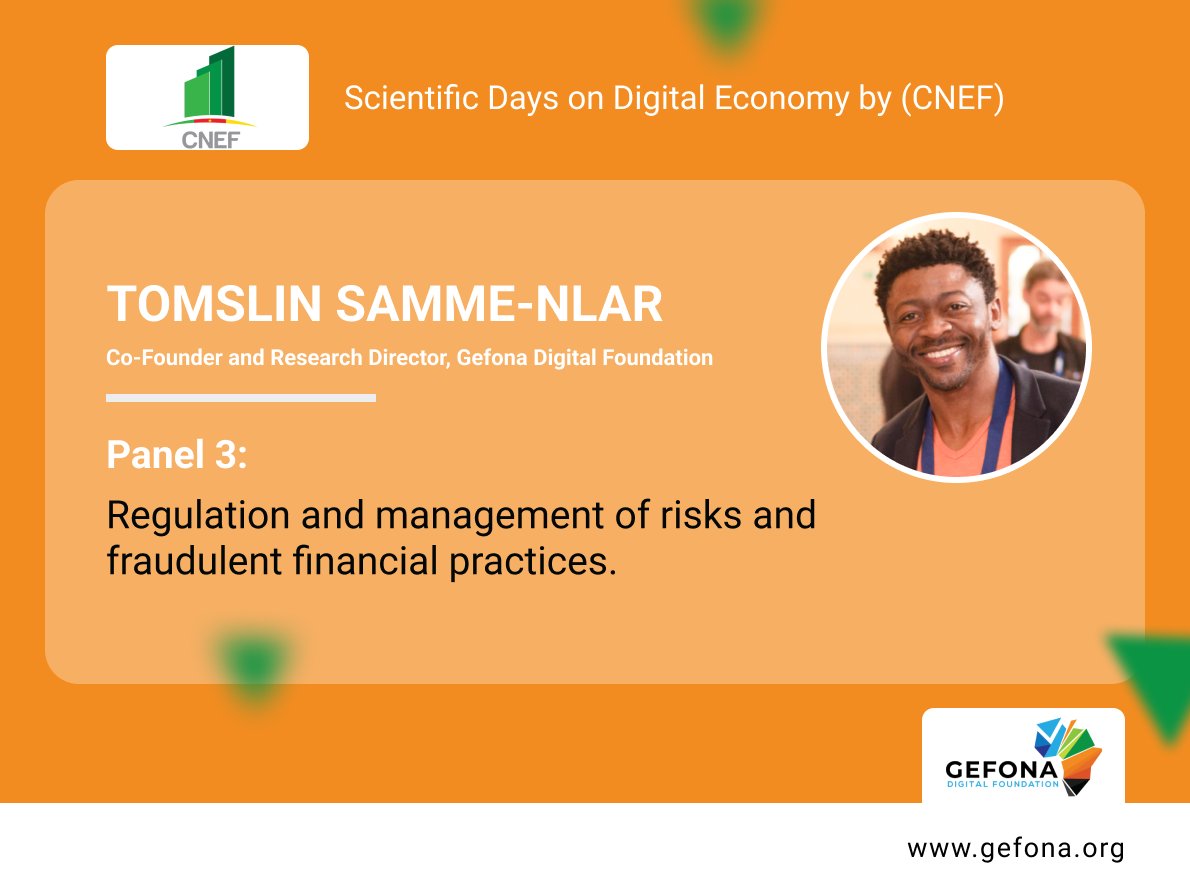 CNEF

Scientific Days on Digital Economy by (CNEF)

TOMSLIN SAMME-NLAR

Co-Founder and Research Director, Gefona Digital Foundation

Panel 3:

Regulation and management of risks and fraudulent financial practices.

GEFONA
DIGITAL FOUNDATION

www.gefona.org